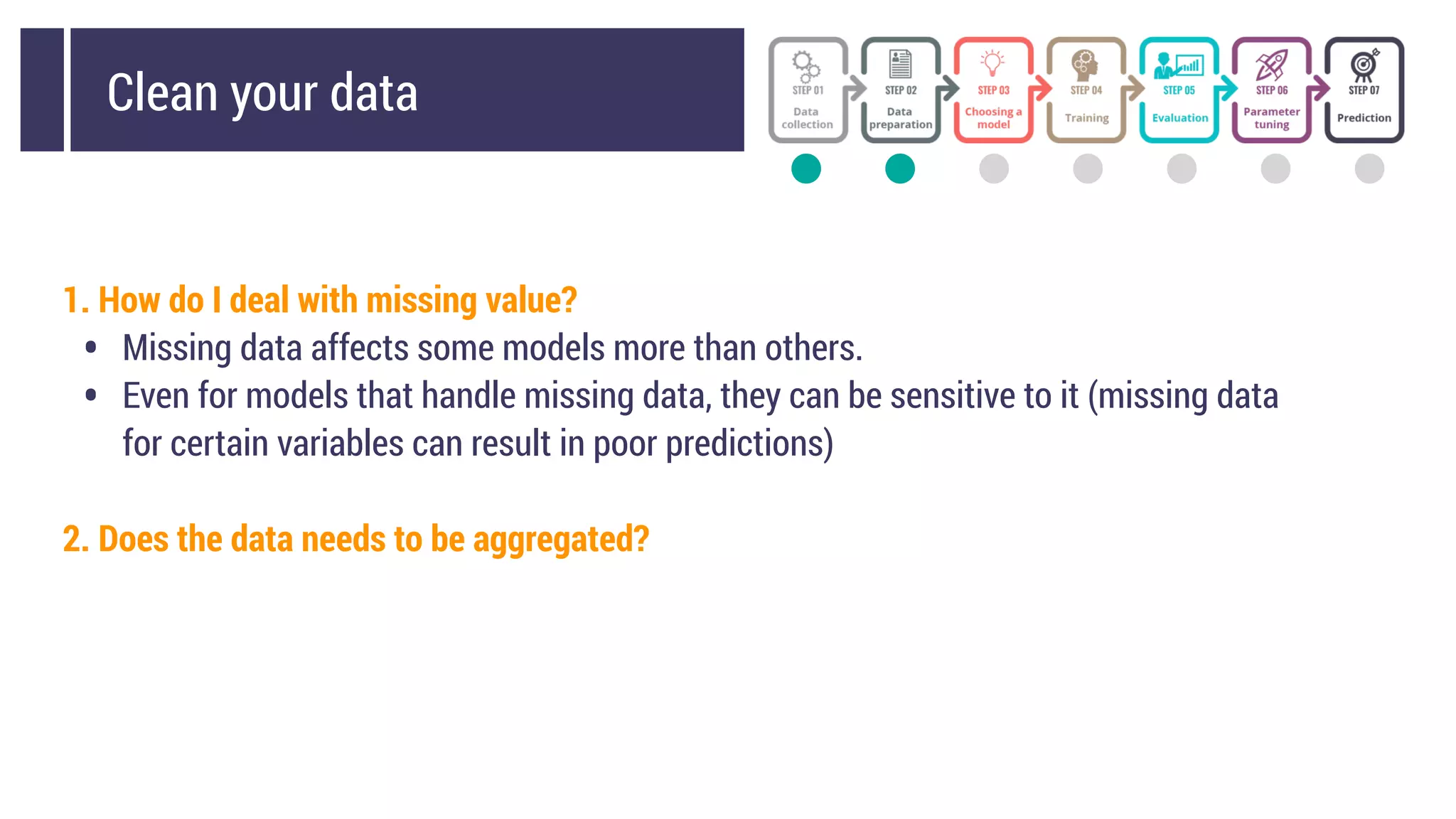 Clean your data

STEP 01
Data collection

STEP 02
Data preparation

STEP 03
Choosing a model

STEP 04
Training

STEP 05
Evaluation

STEP 06
Parameter tuning

STEP 07
Prediction

1. How do I deal with missing value?

• Missing data affects some models more than others.
• Even for models that handle missing data, they can be sensitive to it (missing data for certain variables can result in poor predictions)

2. Does the data needs to be aggregated?